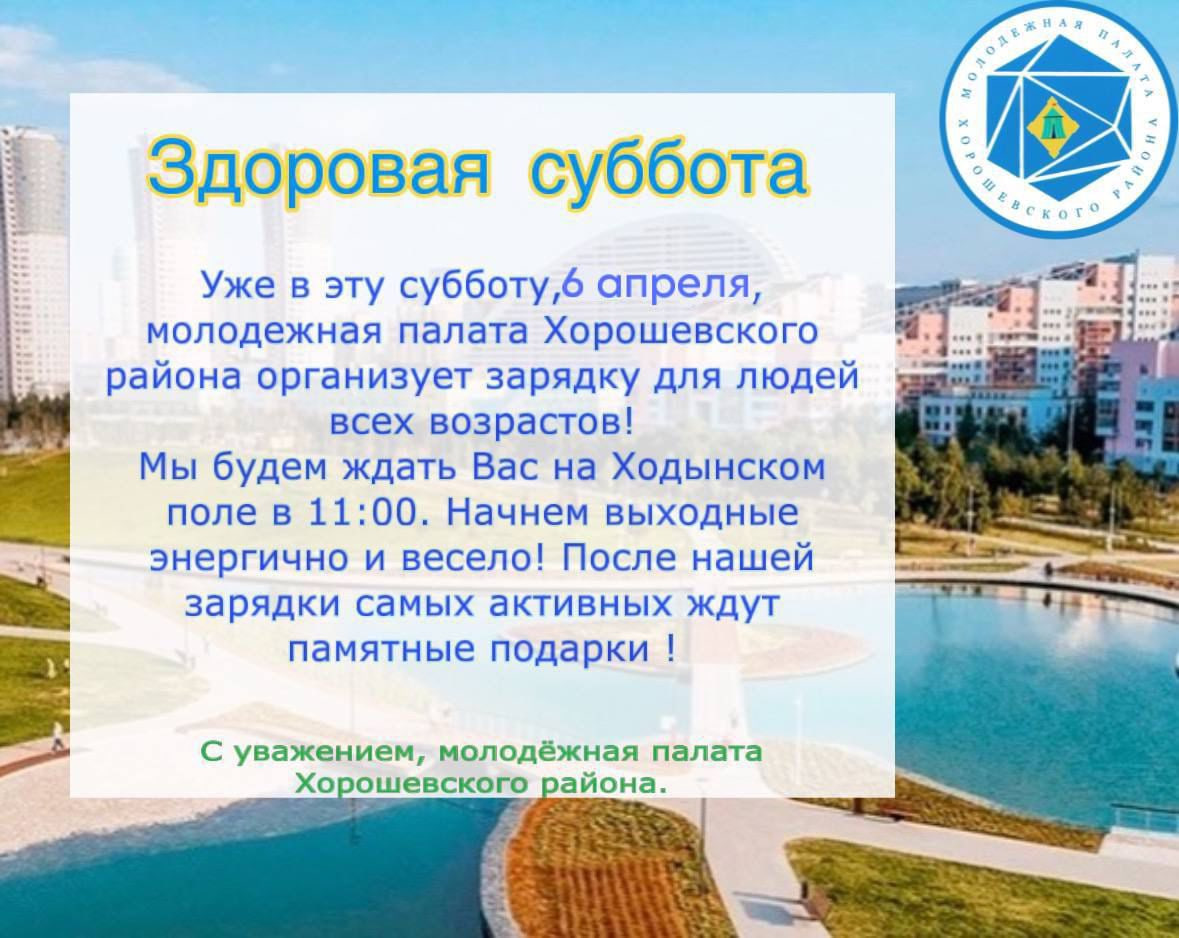 МОЛОДЕЖНАЯ ПАЛАТА ХОРОШЕВСКОГО РАЙОНА

Здоровая суббота

Уже в эту субботу,6 апреля, молодежная палата Хорошевского района организует зарядку для людей всех возрастов!
Мы будем ждать Вас на Ходынском поле в 11:00. Начнем выходные энергично и весело! После нашей зарядки самых активных ждут памятные подарки !

С уважением, молодёжная палата Хорошевского района.